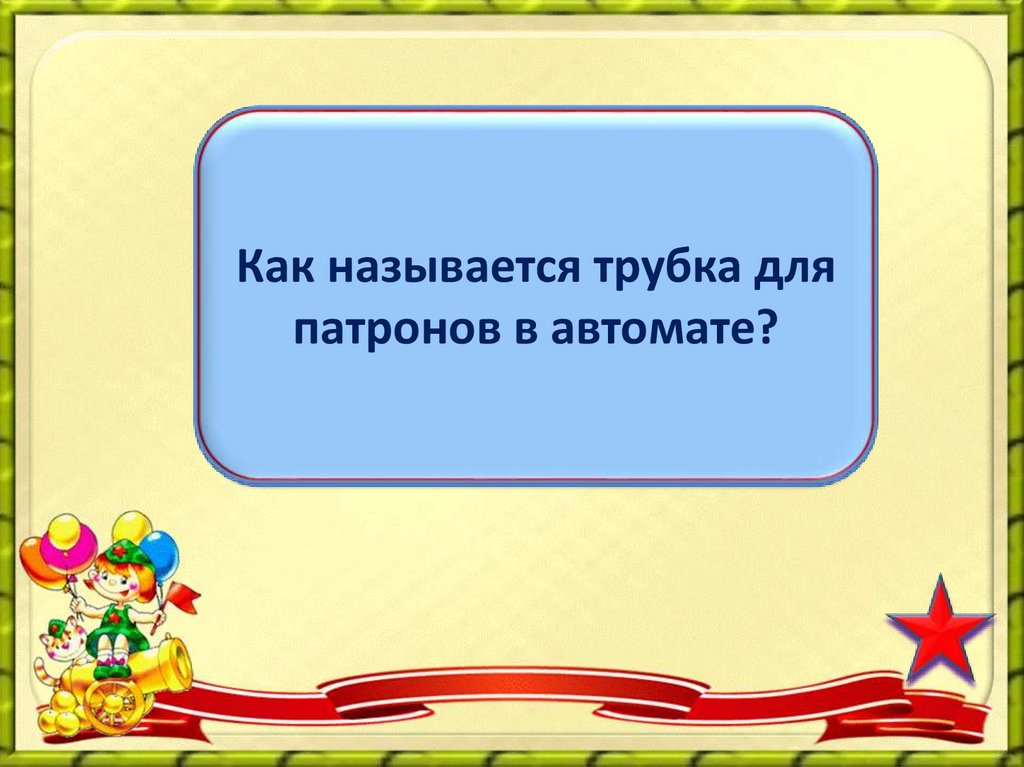 Как называется трубка для патронов в автомате?